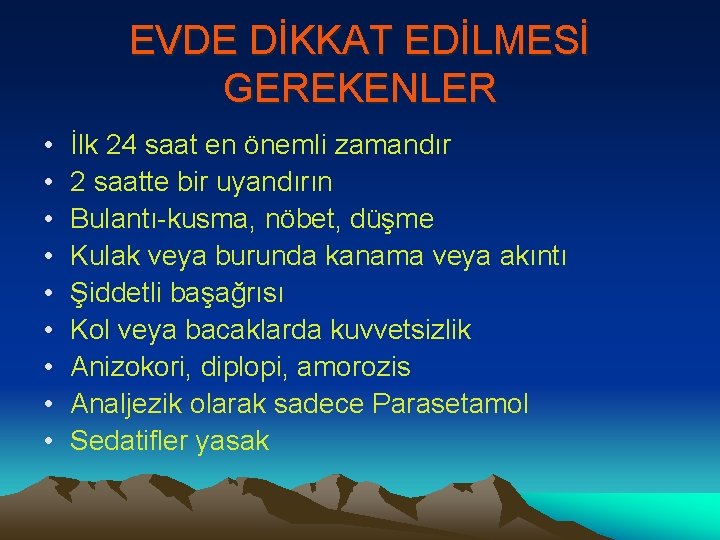 EVDE DİKKAT EDİLMESİ GEREKENLER

• İlk 24 saat en önemli zamandır
• 2 saatte bir uyandırın
• Bulantı-kusma, nöbet, düşme
• Kulak veya burunda kanama veya akıntı
• Şiddetli başağrısı
• Kol veya bacaklarda kuvvetsizlik
• Anizokori, diplopi, amorozis
• Analjezik olarak sadece Parasetamol
• Sedatifler yasak